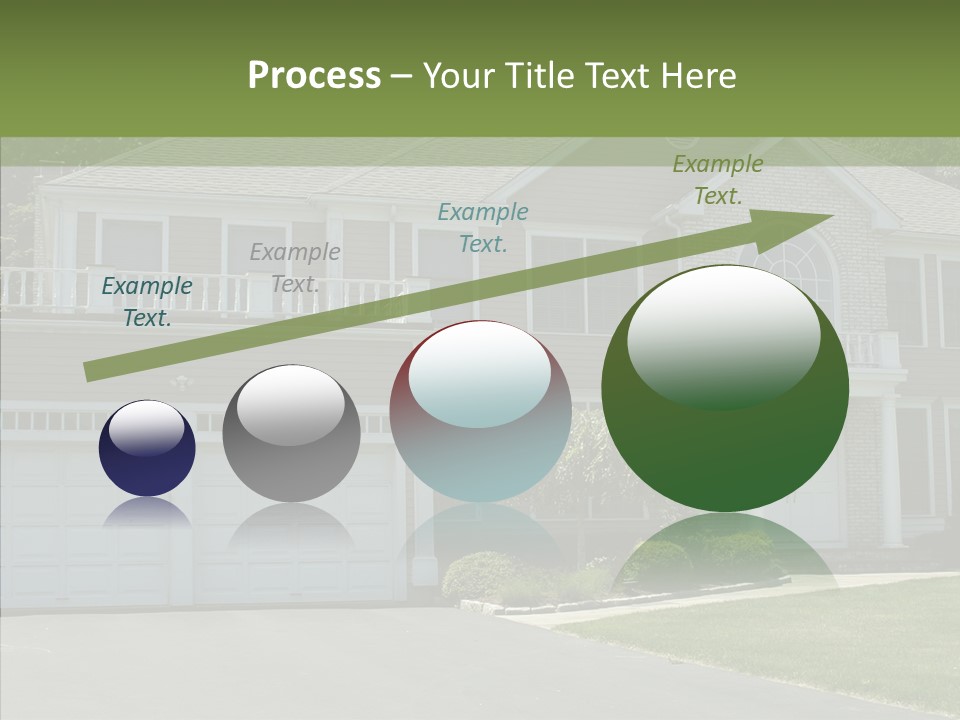 Process – Your Title Text Here

Example Text.

Example Text.

Example Text.

Example Text.